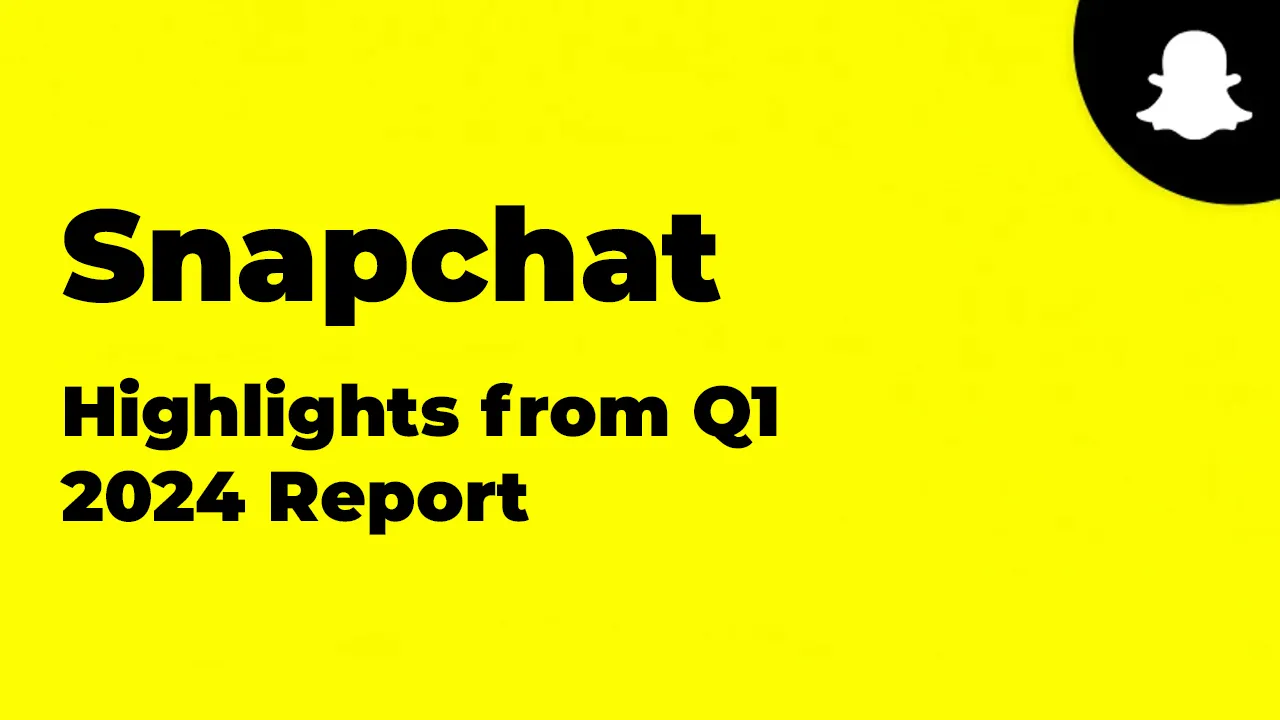 Snapchat

Highlights from Q1 2024 Report